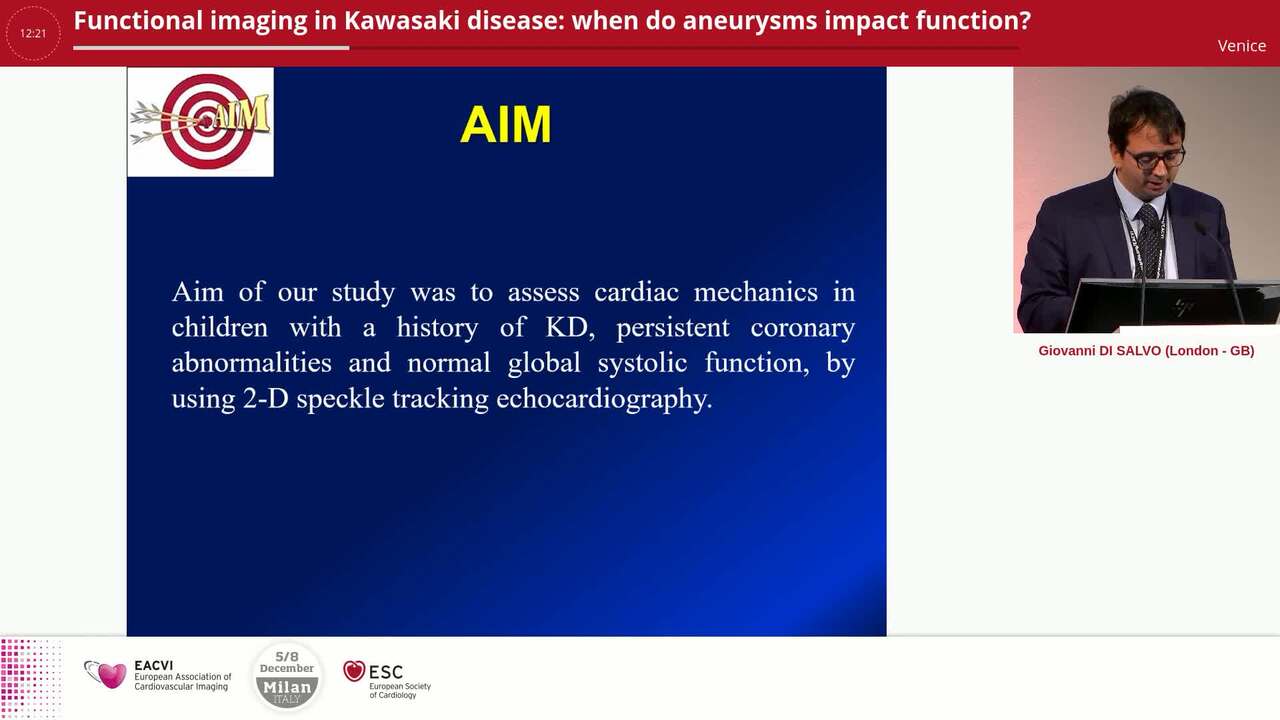 12:21

Functional imaging in Kawasaki disease: when do aneurysms impact function?

Venice

AIM

AIM

Aim of our study was to assess cardiac mechanics in children with a history of KD, persistent coronary abnormalities and normal global systolic function, by using 2-D speckle tracking echocardiography.

Giovanni DI SALVO (London - GB)

EACVI
European Association of Cardiovascular Imaging

5/8 December Milan ITALY

ESC
European Society of Cardiology